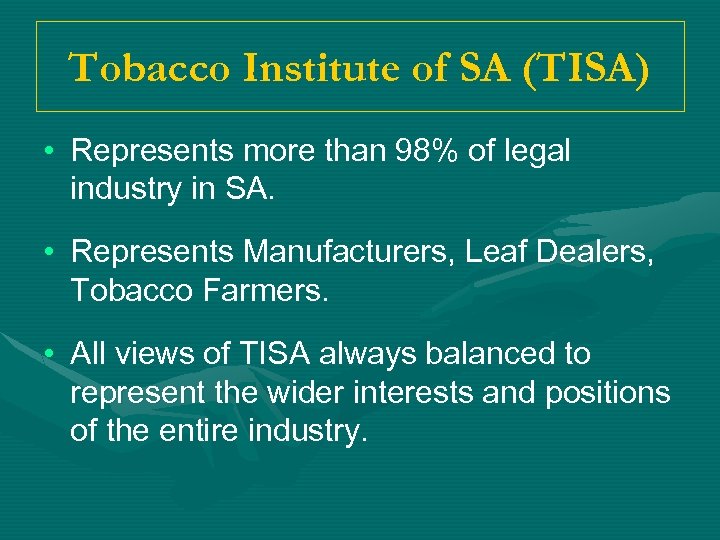 Tobacco Institute of SA (TISA)

• Represents more than 98% of legal industry in SA.

• Represents Manufacturers, Leaf Dealers, Tobacco Farmers.

• All views of TISA always balanced to represent the wider interests and positions of the entire industry.